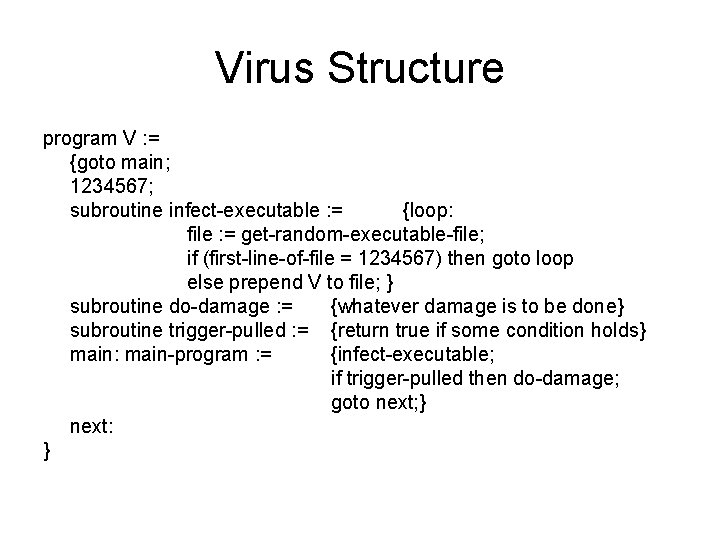 Virus Structure

program V :=
{goto main;
1234567;
subroutine infect-executable := {loop:
file := get-random-executable-file;
if (first-line-of-file = 1234567) then goto loop
else prepend V to file; }
subroutine do-damage := {whatever damage is to be done}
subroutine trigger-pulled := {return true if some condition holds}
main: main-program := {infect-executable;
if trigger-pulled then do-damage;
goto next;}

next:
}